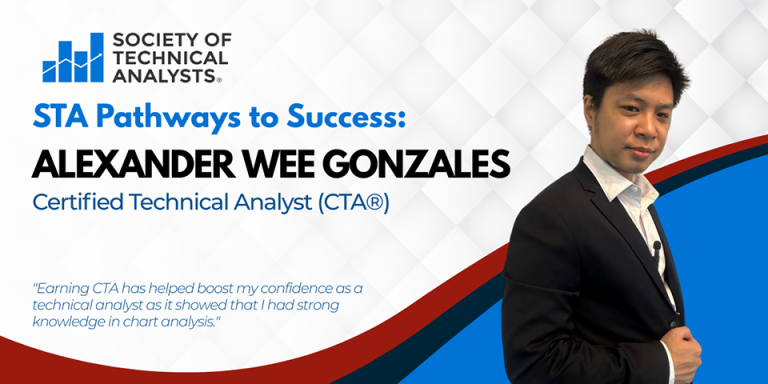 SOCIETY OF TECHNICAL ANALYSTS®

STA Pathways to Success:

ALEXANDER WEE GONZALES

Certified Technical Analyst (CTA®)

"Earning CTA has helped boost my confidence as a technical analyst as it showed that I had strong knowledge in chart analysis."